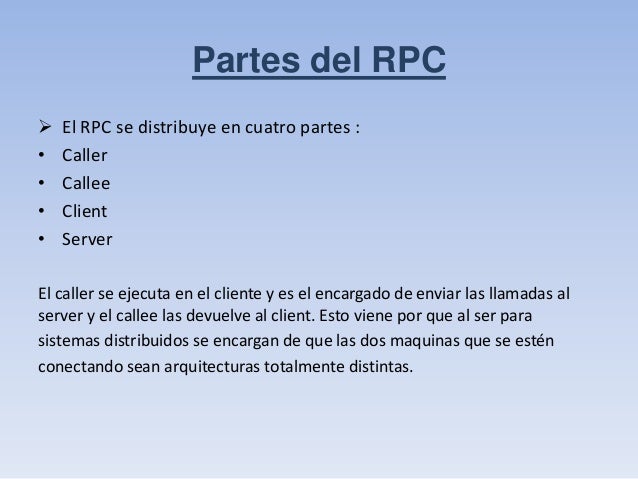 Partes del RPC

➢ El RPC se distribuye en cuatro partes :
• Caller
• Callee
• Client
• Server

El caller se ejecuta en el cliente y es el encargado de enviar las llamadas al server y el callee las devuelve al client. Esto viene por que al ser para sistemas distribuidos se encargan de que las dos maquinas que se estén conectando sean arquitecturas totalmente distintas.